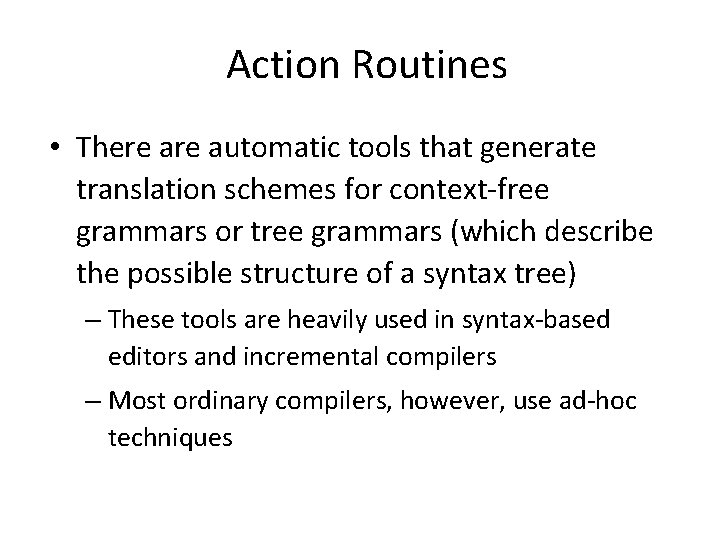 Action Routines

• There are automatic tools that generate translation schemes for context-free grammars or tree grammars (which describe the possible structure of a syntax tree)

– These tools are heavily used in syntax-based editors and incremental compilers

– Most ordinary compilers, however, use ad-hoc techniques